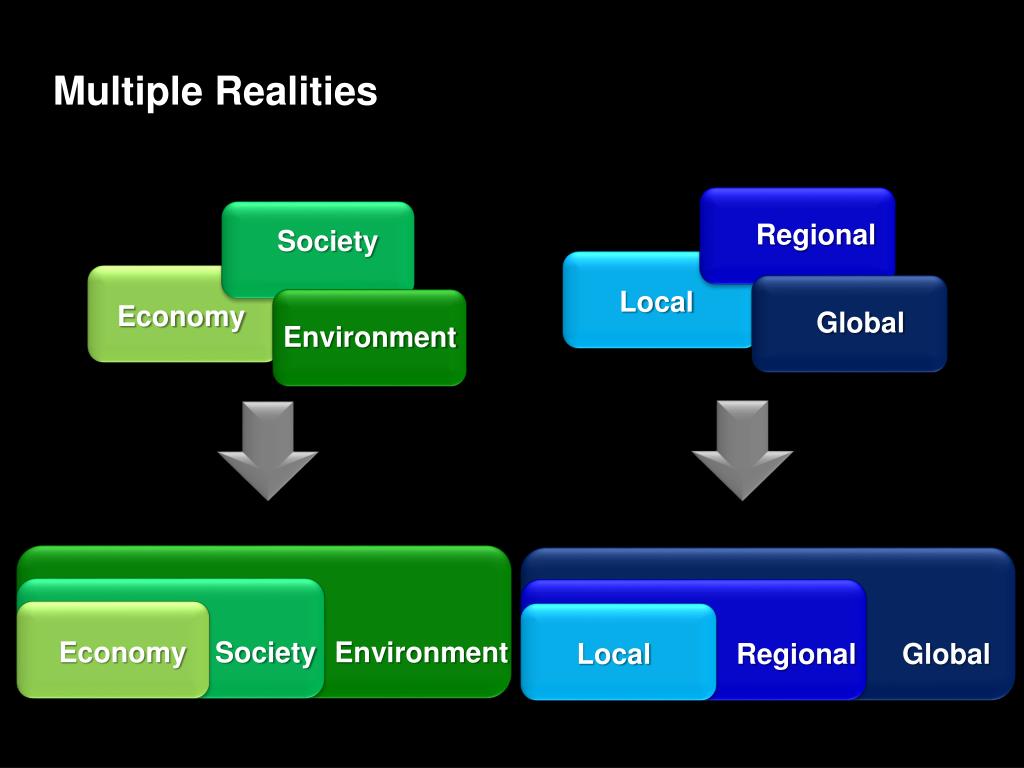 Multiple Realities

Society
Economy
Environment

Regional
Local
Global

Economy Society Environment

Local Regional Global